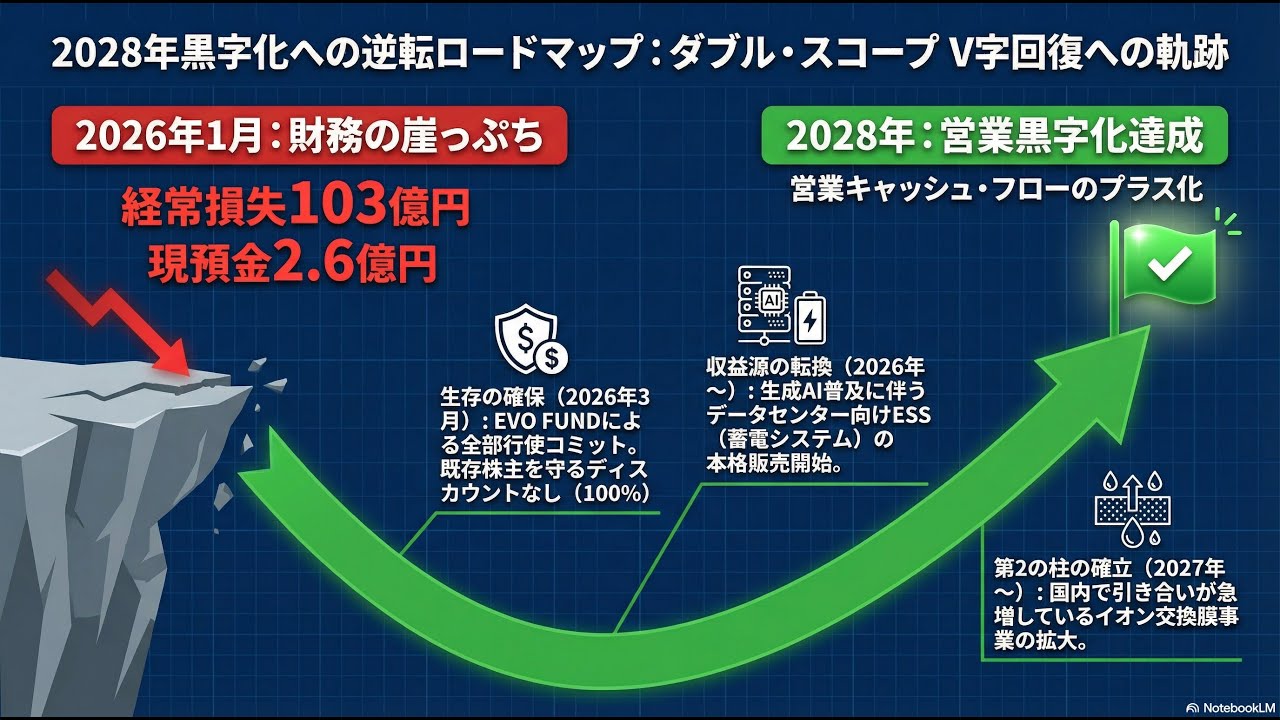 2028年黒字化への逆転ロードマップ：ダブル・スコープ V字回復への軌跡

2026年1月：財務の崖っぷち

経常損失103億円
現預金2.6億円

2028年：営業黒字化達成

営業キャッシュ・フローのプラス化

生存の確保（2026年3月）：EVO FUNDによる全部行使コミット。既存株主を守るディスカウントなし（100%）

AI

収益源の転換（2026年〜）：生成AI普及に伴うデータセンター向けESS（蓄電システム）の本格販売開始。

第2の柱の確立（2027年〜）：国内で引き合いが急増しているイオン交換膜事業の拡大。

NotebookLM